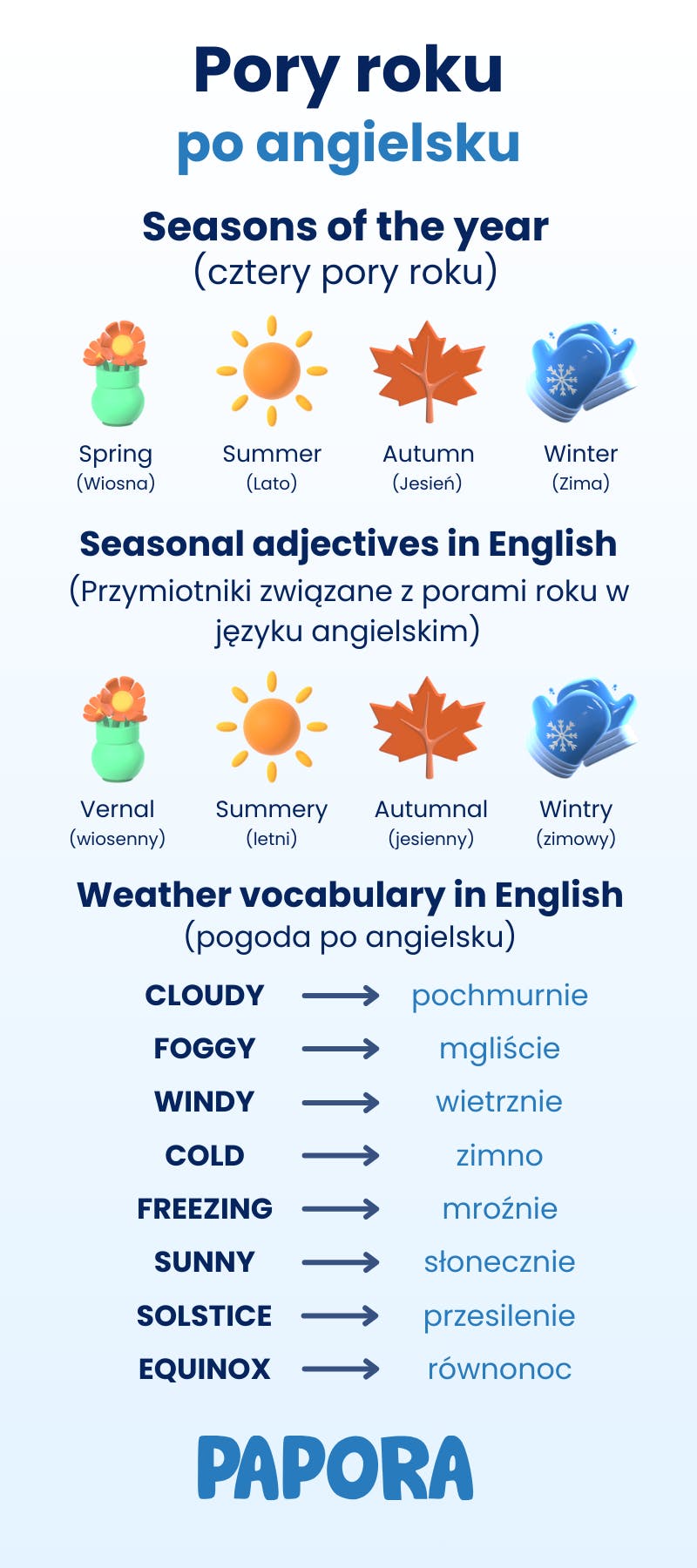 Pory roku
po angielsku

Seasons of the year
(cztery pory roku)

Spring
(Wiosna)

Summer
(Lato)

Autumn
(Jesień)

Winter
(Zima)

Seasonal adjectives in English
(Przymiotniki związane z porami roku w języku angielskim)

Vernal
(wiosenny)

Summery
(letni)

Autumnal
(jesienny)

Wintry
(zimowy)

Weather vocabulary in English
(pogoda po angielsku)

CLOUDY → pochmurnie
FOGGY → mgliście
WINDY → wietrznie
COLD → zimno
FREEZING → mroźnie
SUNNY → słonecznie
SOLSTICE → przesilenie
EQUINOX → równonoc

PAPORA